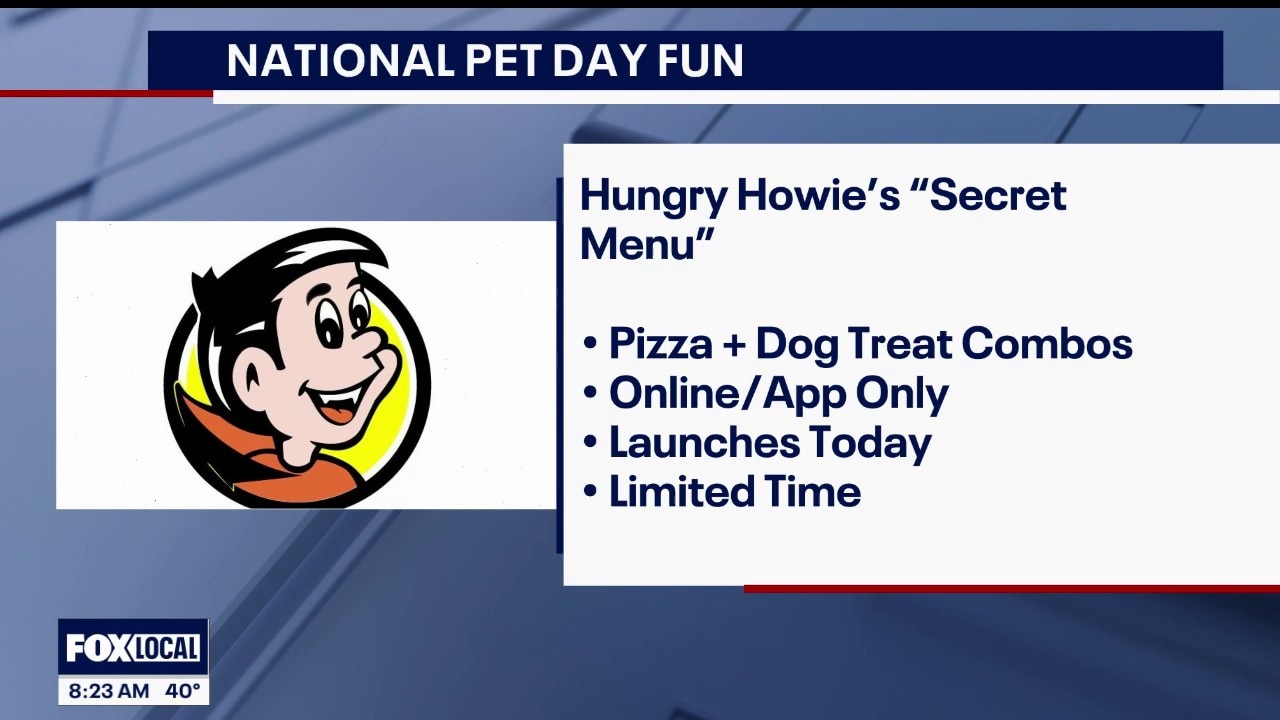 NATIONAL PET DAY FUN

Hungry Howie's "Secret Menu"

• Pizza + Dog Treat Combos
• Online/App Only
• Launches Today
• Limited Time

FOX LOCAL
8:23 AM 40°